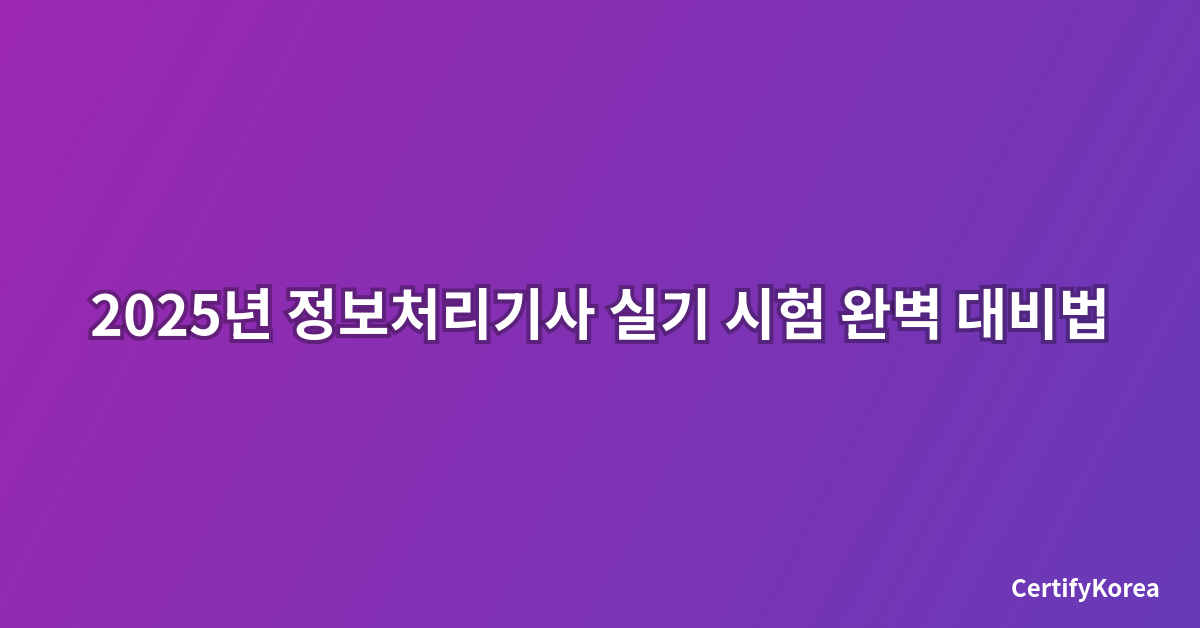 2025년 정보처리기사 실기 시험 완벽 대비법

CertifyKorea